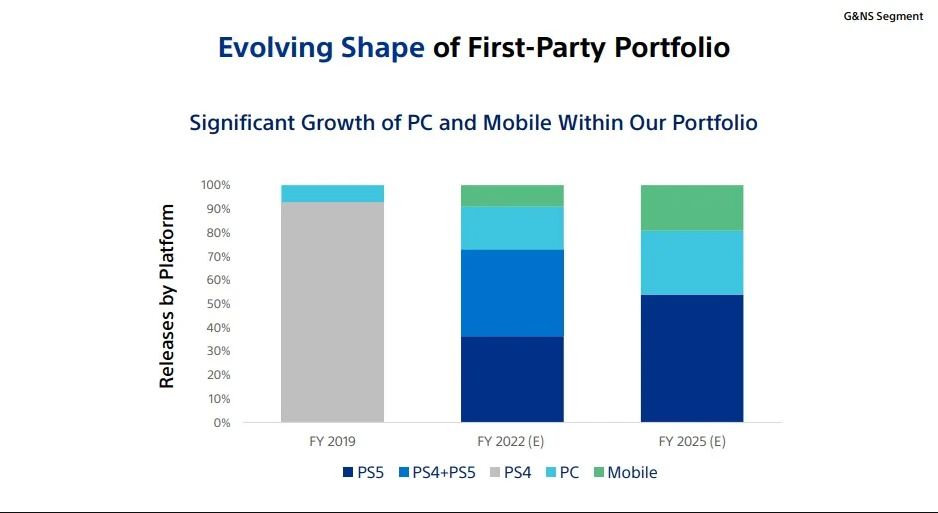 G&NS Segment

Evolving Shape of First-Party Portfolio

Significant Growth of PC and Mobile Within Our Portfolio

Releases by Platform

100%
90%
80%
70%
60%
50%
40%
30%
20%
10%
0%

FY 2019
FY 2022 (E)
FY 2025 (E)

PS5 PS4+PS5 PS4 PC Mobile